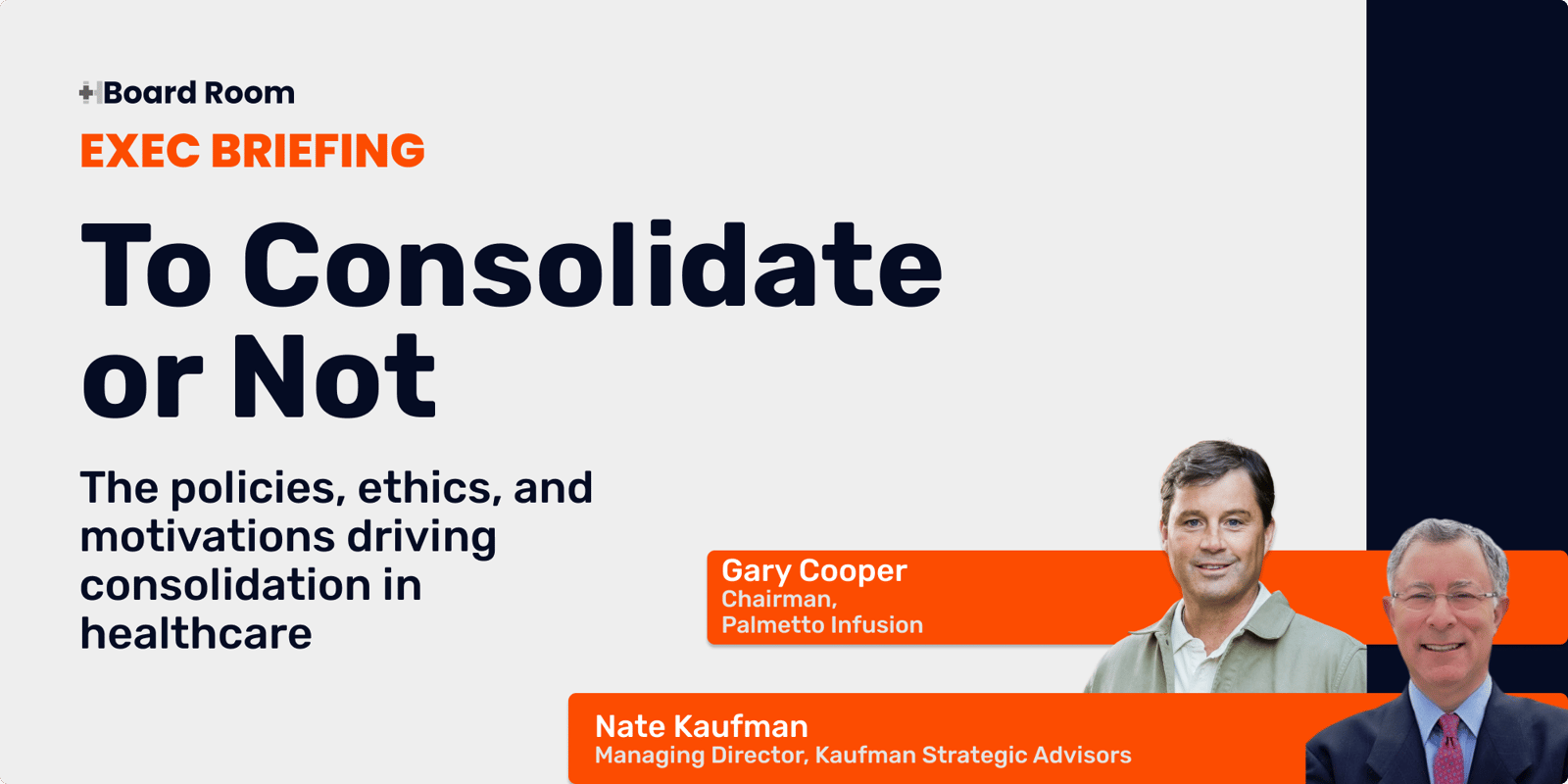 Board Room
EXEC BRIEFING

To Consolidate or Not

The policies, ethics, and motivations driving consolidation in healthcare

Gary Cooper
Chairman,
Palmetto Infusion

Nate Kaufman
Managing Director, Kaufman Strategic Advisors